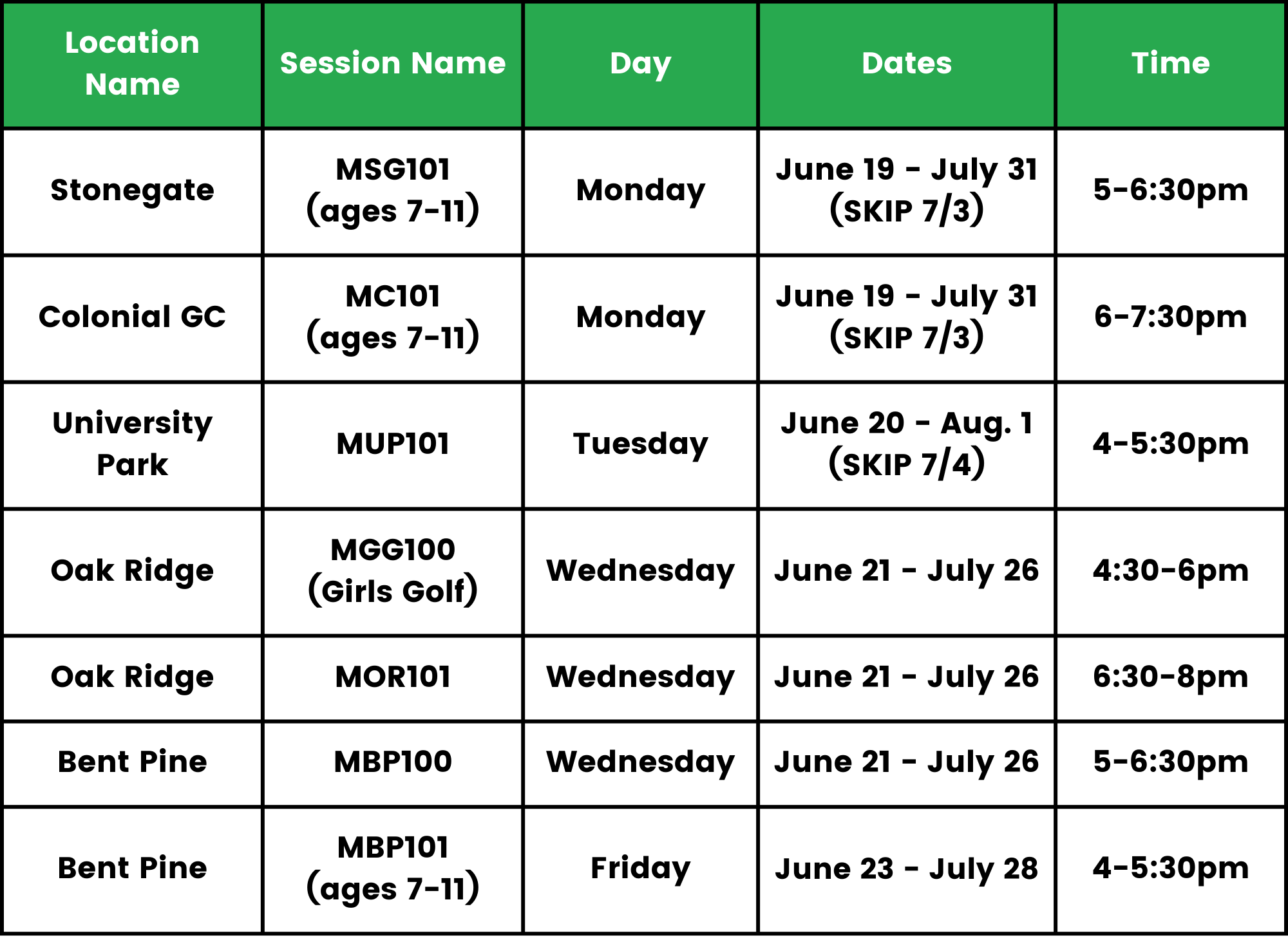 | Location Name | Session Name | Day | Dates | Time |
|---|---|---|---|---|
| Stonegate | MSG101 (ages 7-11) | Monday | June 19 - July 31 (SKIP 7/3) | 5-6:30pm |
| Colonial GC | MC101 (ages 7-11) | Monday | June 19 - July 31 (SKIP 7/3) | 6-7:30pm |
| University Park | MUP101 | Tuesday | June 20 - Aug. 1 (SKIP 7/4) | 4-5:30pm |
| Oak Ridge | MGG100 (Girls Golf) | Wednesday | June 21 - July 26 | 4:30-6pm |
| Oak Ridge | MOR101 | Wednesday | June 21 - July 26 | 6:30-8pm |
| Bent Pine | MBP100 | Wednesday | June 21 - July 26 | 5-6:30pm |
| Bent Pine | MBP101 (ages 7-11) | Friday | June 23 - July 28 | 4-5:30pm |